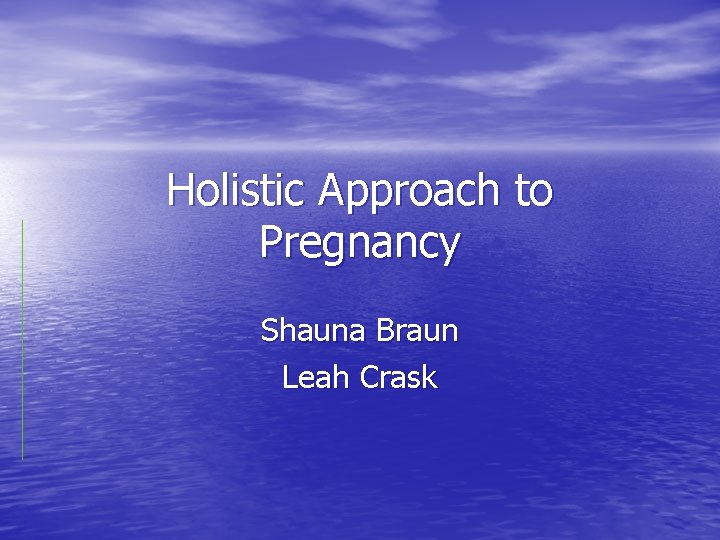 Holistic Approach to Pregnancy

Shauna Braun

Leah Crask